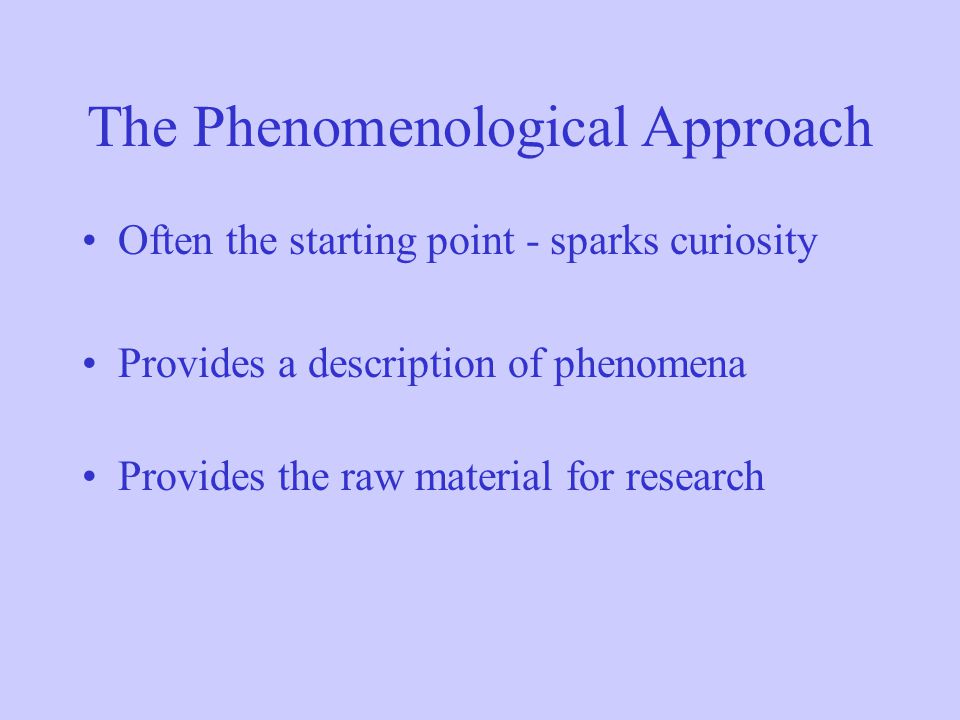 The Phenomenological Approach

• Often the starting point - sparks curiosity

• Provides a description of phenomena

• Provides the raw material for research